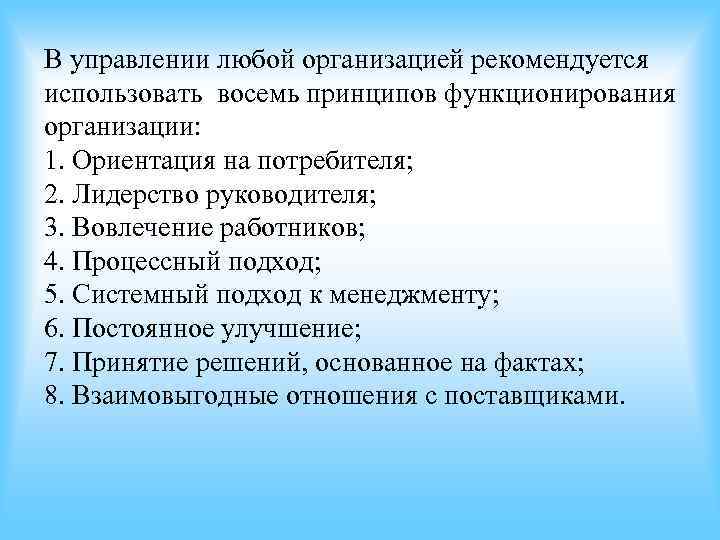 В управлении любой организацией рекомендуется использовать восемь принципов функционирования организации:
1. Ориентация на потребителя;
2. Лидерство руководителя;
3. Вовлечение работников;
4. Процессный подход;
5. Системный подход к менеджменту;
6. Постоянное улучшение;
7. Принятие решений, основанное на фактах;
8. Взаимовыгодные отношения с поставщиками.